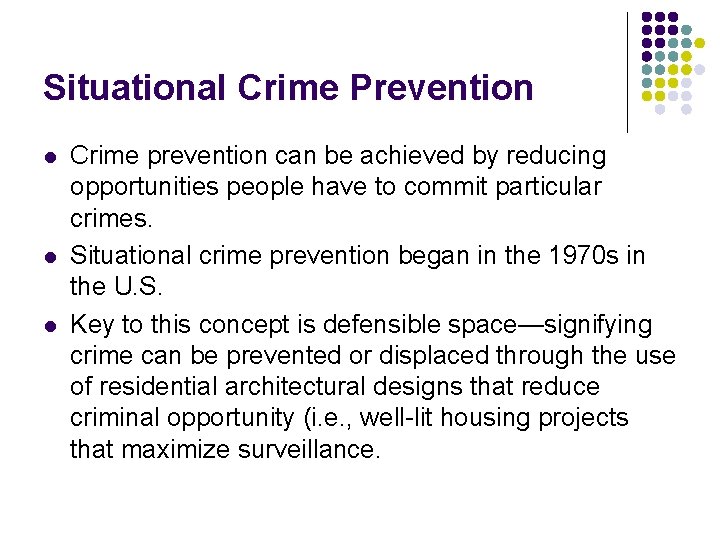 Situational Crime Prevention

- Crime prevention can be achieved by reducing opportunities people have to commit particular crimes.
- Situational crime prevention began in the 1970s in the U.S.
- Key to this concept is defensible space—signifying crime can be prevented or displaced through the use of residential architectural designs that reduce criminal opportunity (i.e., well-lit housing projects that maximize surveillance.